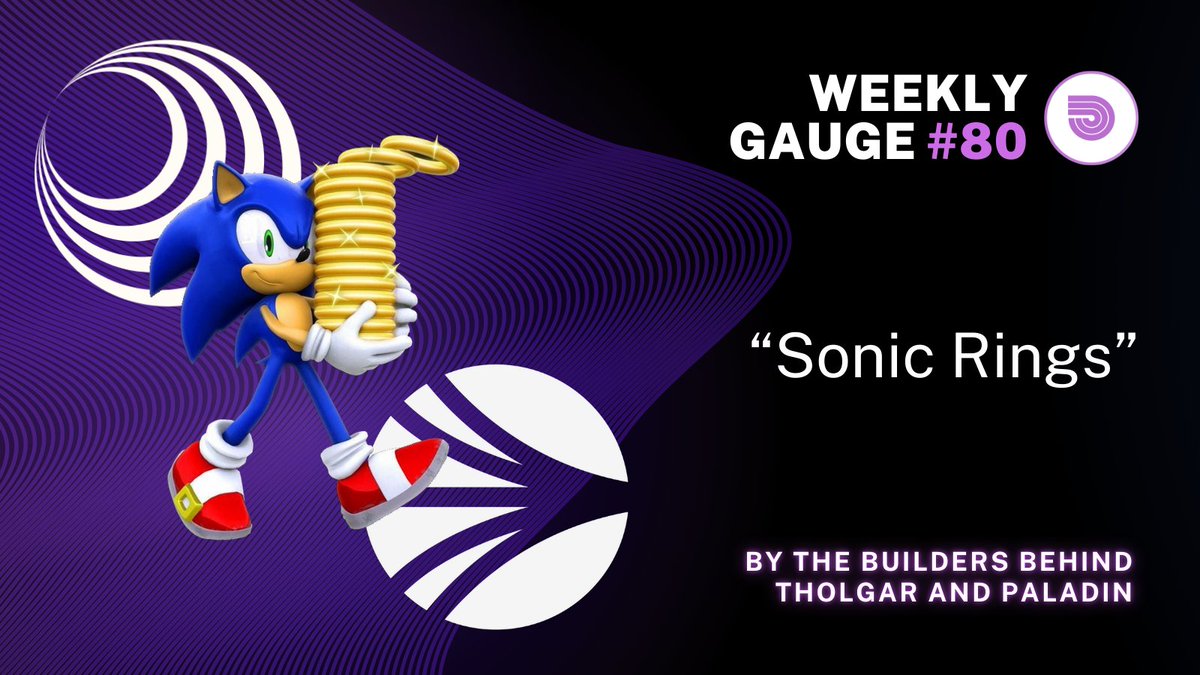 WEEKLY GAUGE #80

“Sonic Rings”

BY THE BUILDERS BEHIND THOLGAR AND PALADIN